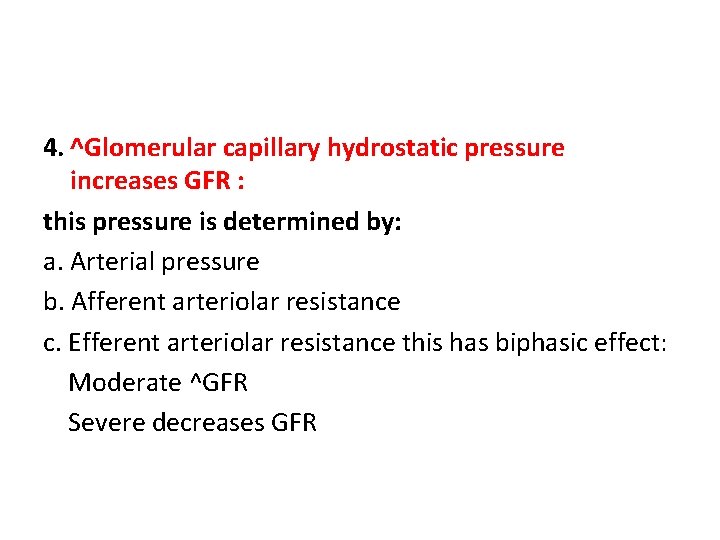 4. ^Glomerular capillary hydrostatic pressure increases GFR :

this pressure is determined by:

a. Arterial pressure

b. Afferent arteriolar resistance

c. Efferent arteriolar resistance this has biphasic effect:

Moderate ^GFR

Severe decreases GFR